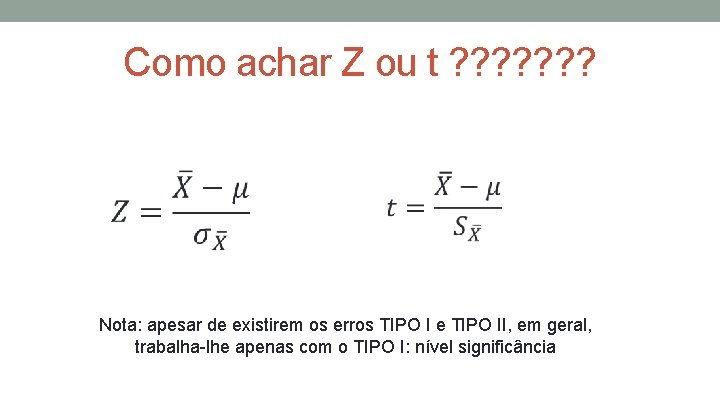 Como achar Z ou t ???????

$Z = \frac{\bar{X} - \mu}{\sigma_{\bar{X}}}$

$t = \frac{\bar{X} - \mu}{S_{\bar{X}}}$

Nota: apesar de existirem os erros TIPO I e TIPO II, em geral, trabalha-lhe apenas com o TIPO I: nível significância